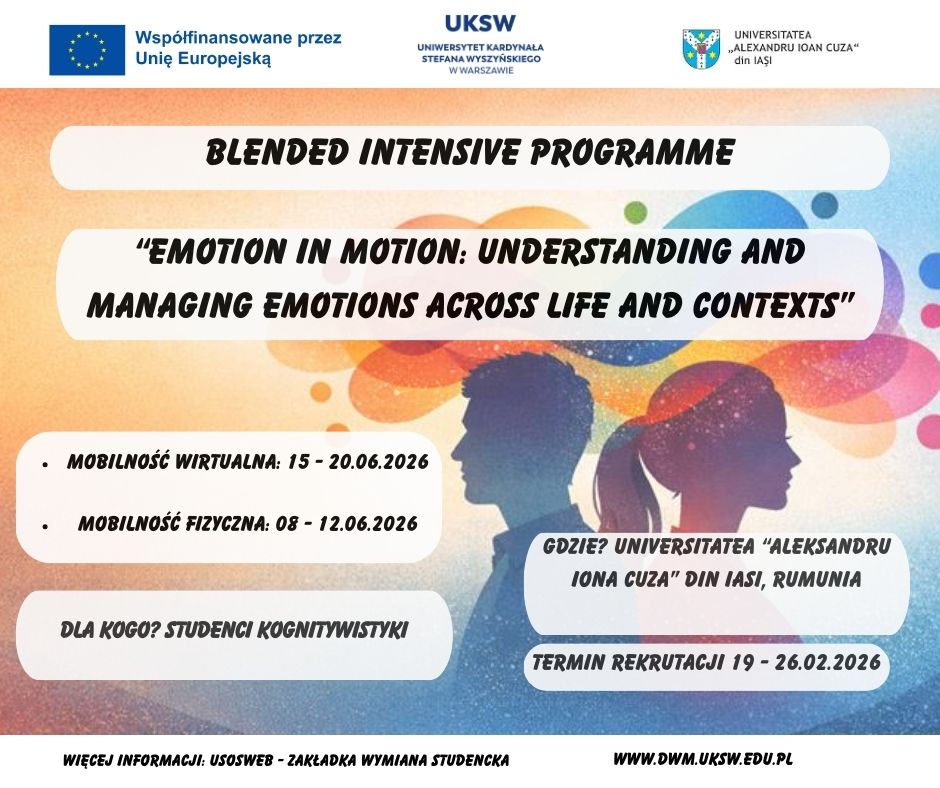 Współfinansowane przez Unię Europejską

UKSW
UNIWERSYTET KARDYNAŁA STEFANA WYSZYŃSKIEGO W WARSZAWIE

UNIVERSITATEA „ALEXANDRU IOAN CUZA" din IAȘI

BLENDED INTENSIVE PROGRAMME

"EMOTION IN MOTION: UNDERSTANDING AND MANAGING EMOTIONS ACROSS LIFE AND CONTEXTS"

• MOBILNOŚĆ WIRTUALNA: 15 - 20.06.2026

• MOBILNOŚĆ FIZYCZNA: 08 - 12.06.2026

DLA KOGO? STUDENCI KOGNITYWISTYKI

GDZIE? UNIVERSITATEA "ALEKSANDRU IONA CUZA" DIN IASI, RUMUNIA

TERMIN REKRUTACJI 19 - 26.02.2026

WIĘCEJ INFORMACJI: USOSWEB - ZAKŁADKA WYMIANA STUDENCKA

WWW.DWM.UKSW.EDU.PL